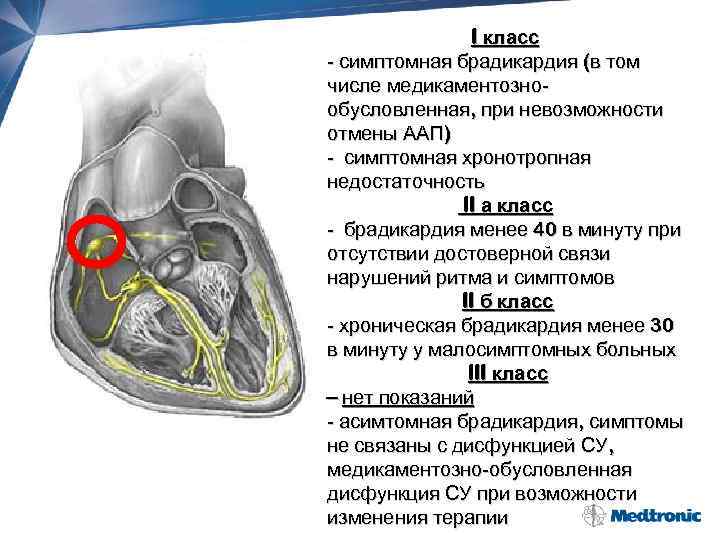 I класс
- симптомная брадикардия (в том числе медикаментозно-обусловленная, при невозможности отмены ААП)
- симптомная хронотропная недостаточность

II а класс
- брадикардия менее 40 в минуту при отсутствии достоверной связи нарушений ритма и симптомов

II б класс
- хроническая брадикардия менее 30 в минуту у малосимптомных больных

III класс
– нет показаний
- асимтомная брадикардия, симптомы не связаны с дисфункцией СУ, медикаментозно-обусловленная дисфункция СУ при возможности изменения терапии

Medtronic